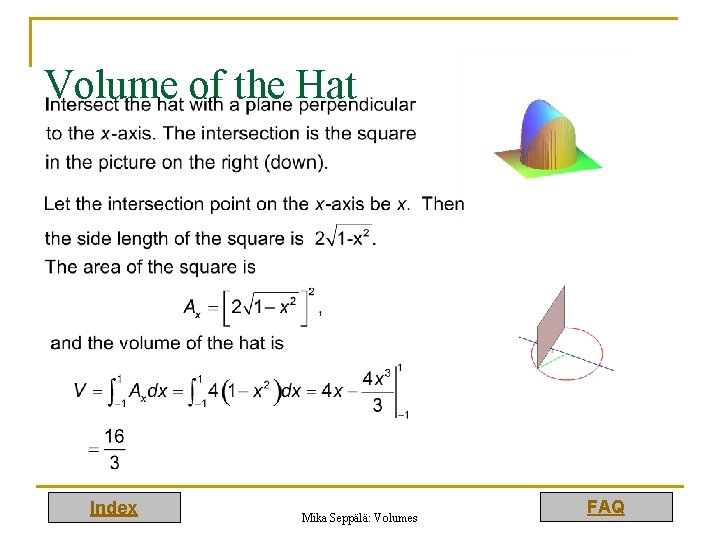 Volume of the Hat

Intersect the hat with a plane perpendicular to the $x$-axis. The intersection is the square in the picture on the right (down).

Let the intersection point on the $x$-axis be $x$. Then the side length of the square is $2\sqrt{1-x^2}$.
The area of the square is

$A_x = \left[2\sqrt{1-x^2}\right]^2,$

and the volume of the hat is

$V = \int_{-1}^{1} A_x dx = \int_{-1}^{1} 4\left(1-x^2\right)dx = 4x - \frac{4x^3}{3}\Big|_{-1}^{1}$

$= \frac{16}{3}$

Index

Mika Seppälä: Volumes

FAQ